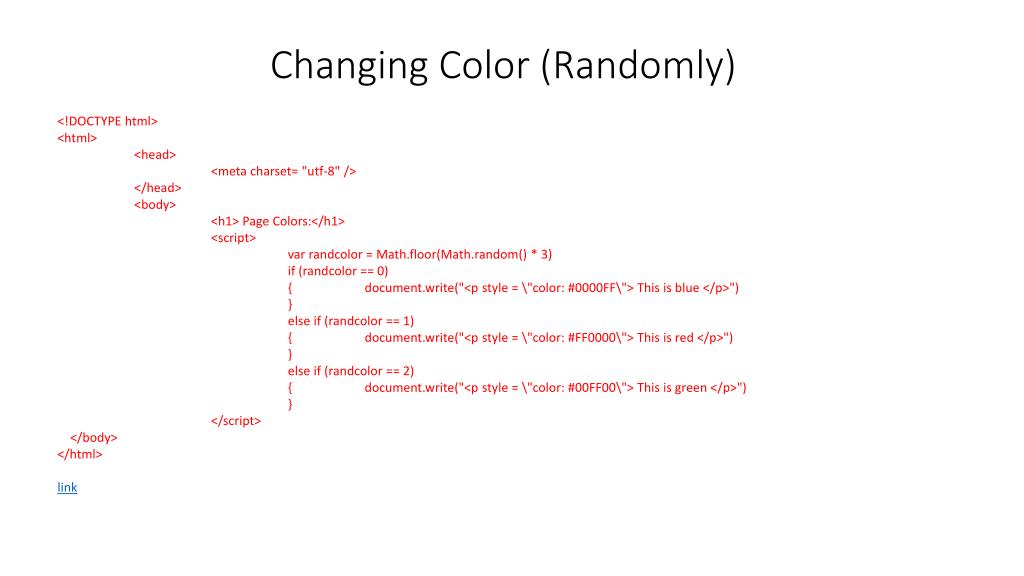 Changing Color (Randomly)

<!DOCTYPE html>
<html>
<head>
<meta charset= "utf-8" />
</head>
<body>
<h1> Page Colors:</h1>
<script>
var randcolor = Math.floor(Math.random() * 3)
if (randcolor == 0)
{ document.write("<p style = \"color: #0000FF\"> This is blue </p>")
}
else if (randcolor == 1)
{ document.write("<p style = \"color: #FF0000\"> This is red </p>")
}
else if (randcolor == 2)
{ document.write("<p style = \"color: #00FF00\"> This is green </p>")
}
</script>
</body>
</html>

link